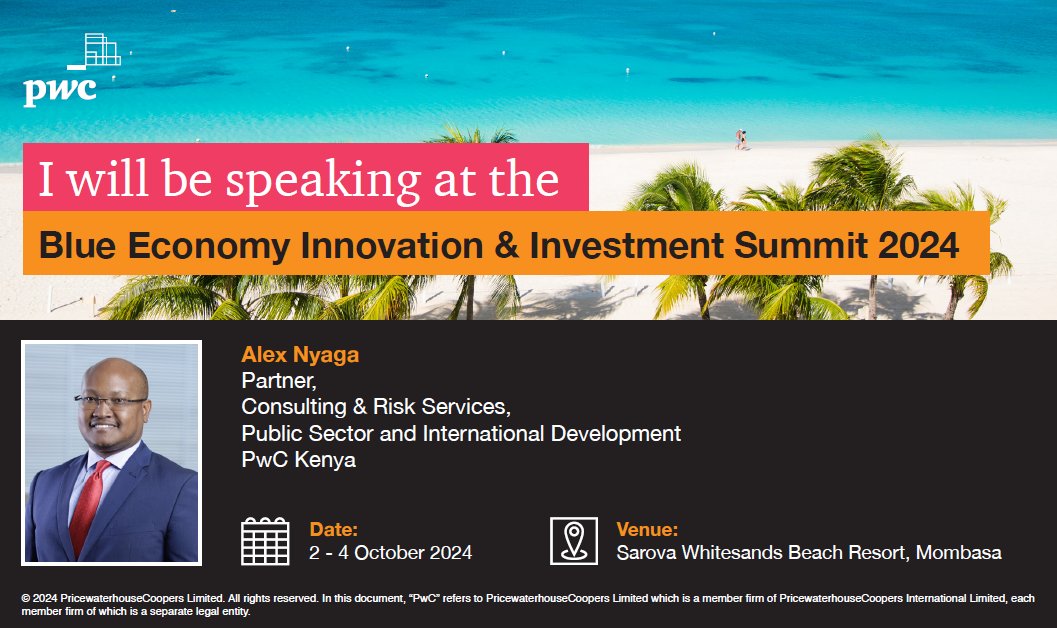 pwc

I will be speaking at the

Blue Economy Innovation & Investment Summit 2024

Alex Nyaga
Partner,
Consulting & Risk Services,
Public Sector and International Development
PwC Kenya

Date:
2 - 4 October 2024

Venue:
Sarova Whitesands Beach Resort, Mombasa

© 2024 PricewaterhouseCoopers Limited. All rights reserved. In this document, "PwC" refers to PricewaterhouseCoopers Limited which is a member firm of PricewaterhouseCoopers International Limited, each member firm of which is a separate legal entity.